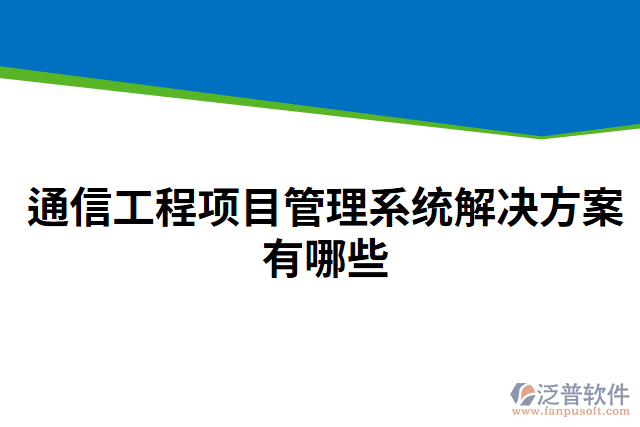 通信工程项目管理系统解决方案有哪些

泛普软件
www.fanpusoft.com